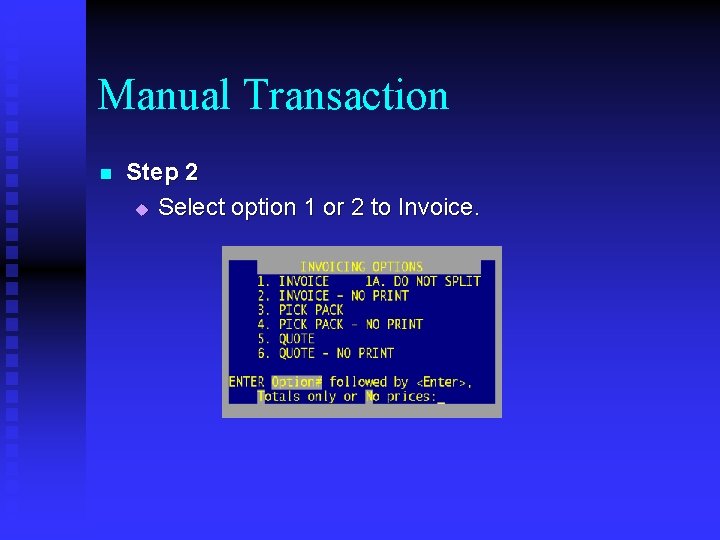 Manual Transaction

Step 2

Select option 1 or 2 to Invoice.

INVOICING OPTIONS
1. INVOICE 1A. DO NOT SPLIT
2. INVOICE - NO PRINT
3. PICK PACK
4. PICK PACK - NO PRINT
5. QUOTE
6. QUOTE - NO PRINT

ENTER Option# followed by <Enter>,
Totals only or No prices:_